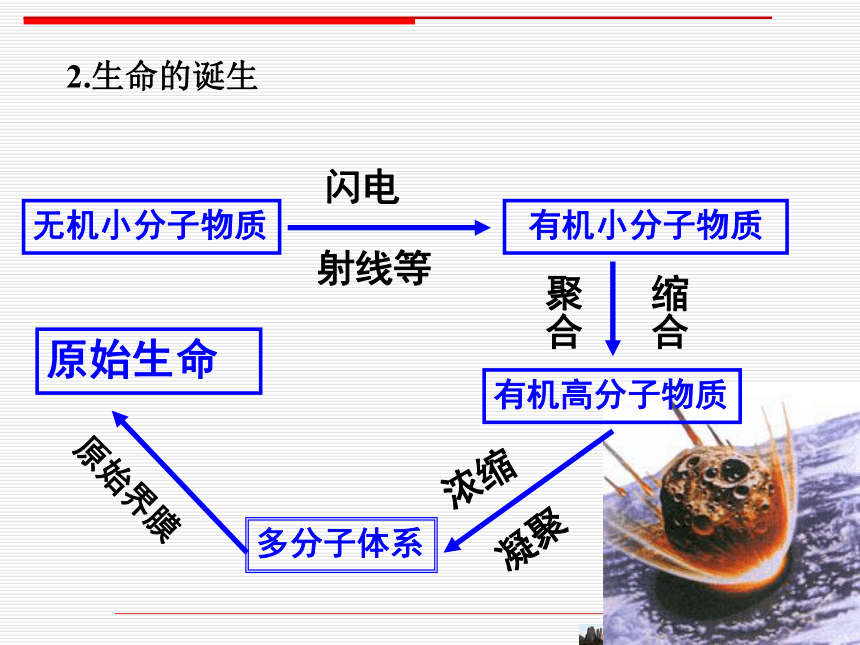 2.生命的诞生

无机小分子物质

闪电

射线等

有机小分子物质

聚合

缩合

有机高分子物质

浓缩

凝聚

多分子体系

原始界膜

原始生命